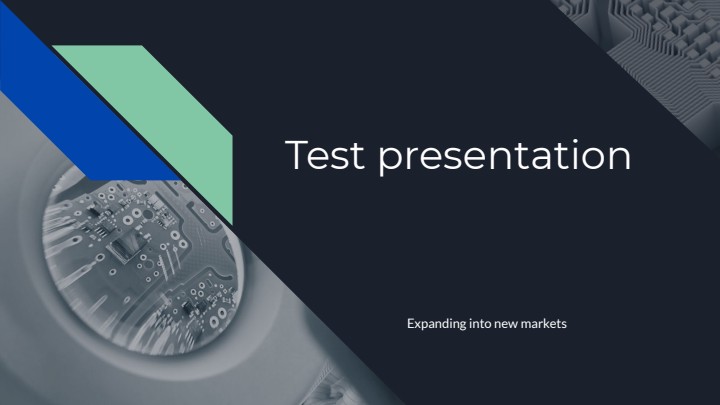 Test presentation

Expanding into new markets